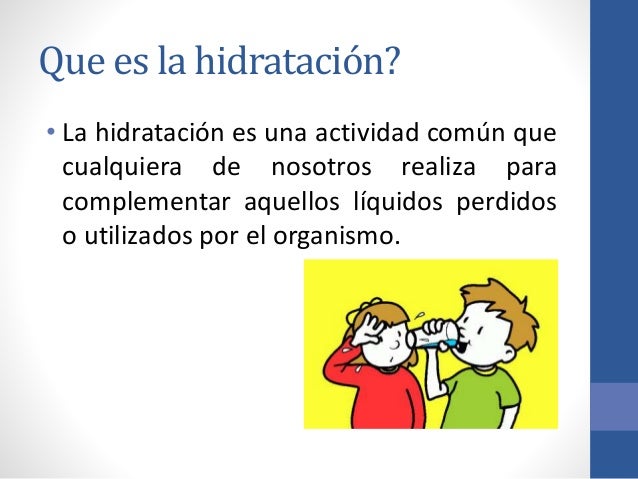 Que es la hidratación?

• La hidratación es una actividad común que cualquiera de nosotros realiza para complementar aquellos líquidos perdidos o utilizados por el organismo.